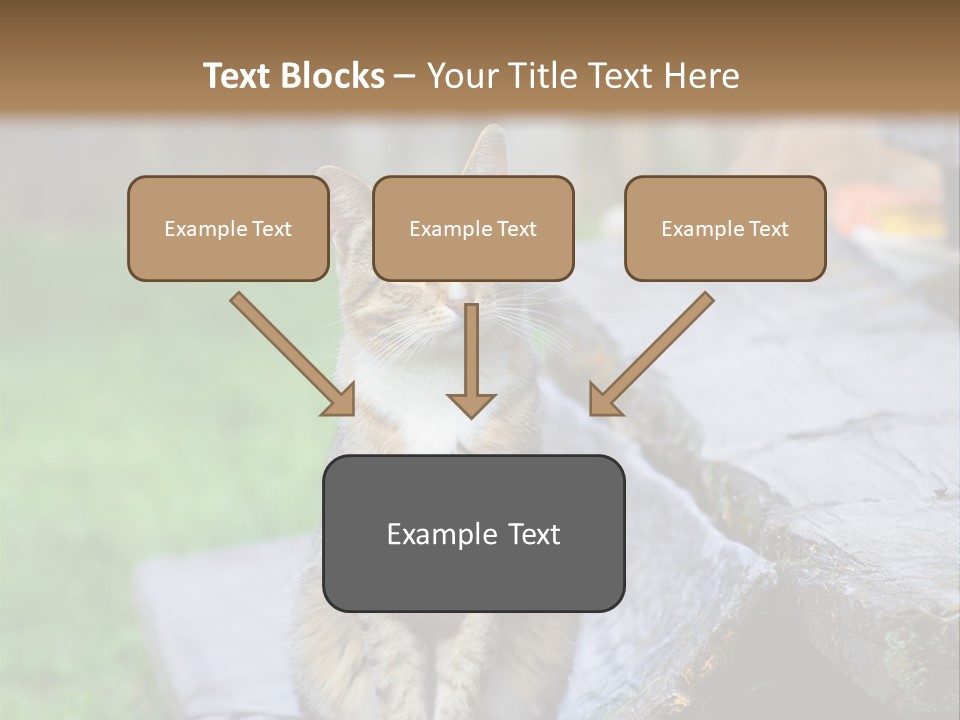 Text Blocks – Your Title Text Here

Example Text

Example Text

Example Text

Example Text